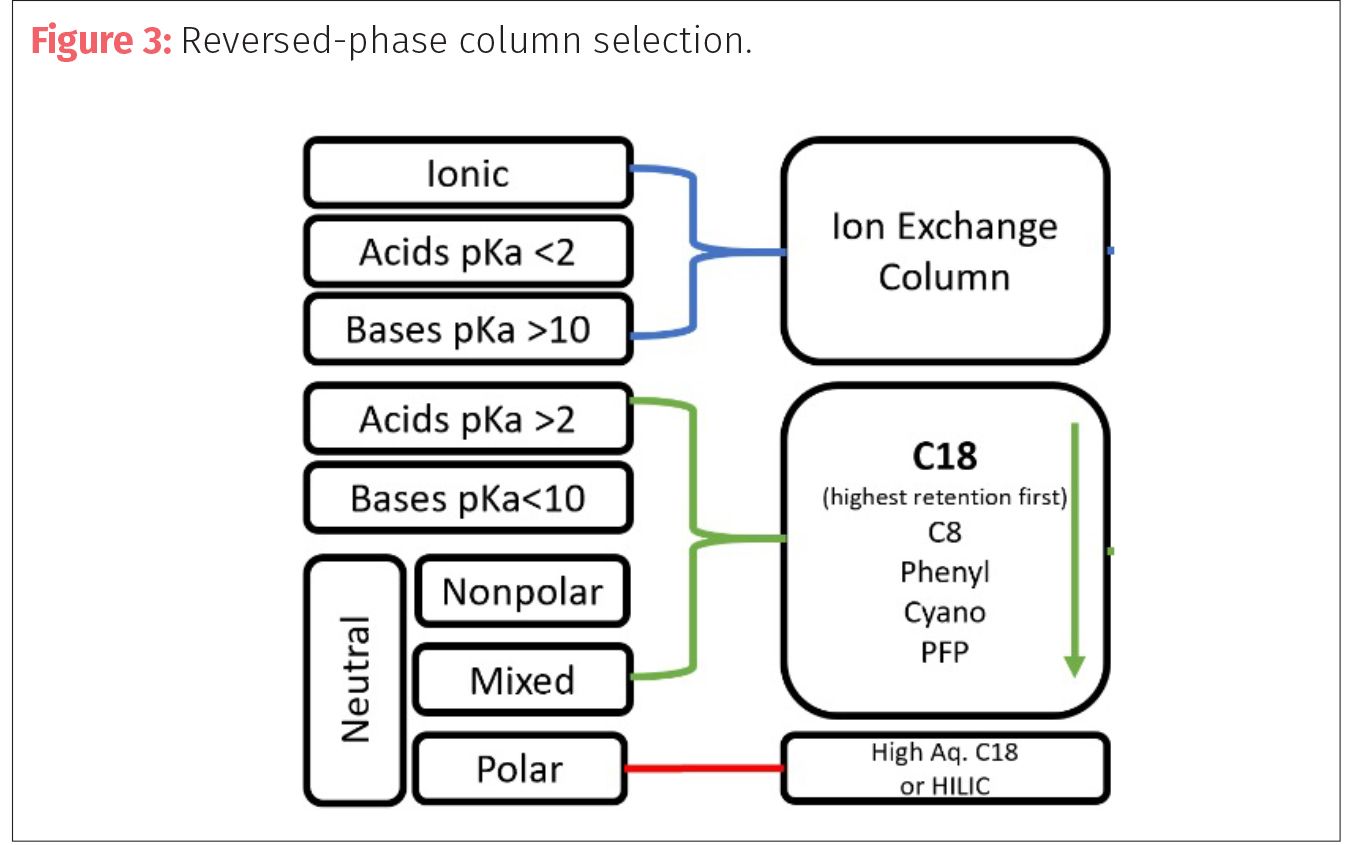 Figure 3: Reversed-phase column selection.

Ionic

Acids pKa <2

Bases pKa >10

Ion Exchange Column

Acids pKa >2

Bases pKa<10

Neutral

Nonpolar

Mixed

Polar

C18
(highest retention first)
C8
Phenyl
Cyano
PFP

High Aq. C18
or HILIC